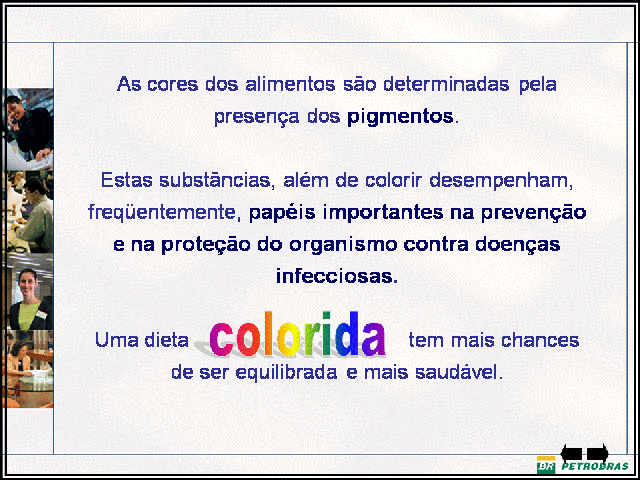 As cores dos alimentos são determinadas pela presença dos pigmentos.

Estas substâncias, além de colorir desempenham, freqüentemente, papéis importantes na prevenção e na proteção do organismo contra doenças infecciosas.

Uma dieta colorida tem mais chances de ser equilibrada e mais saudável.

BR PETROBRAS